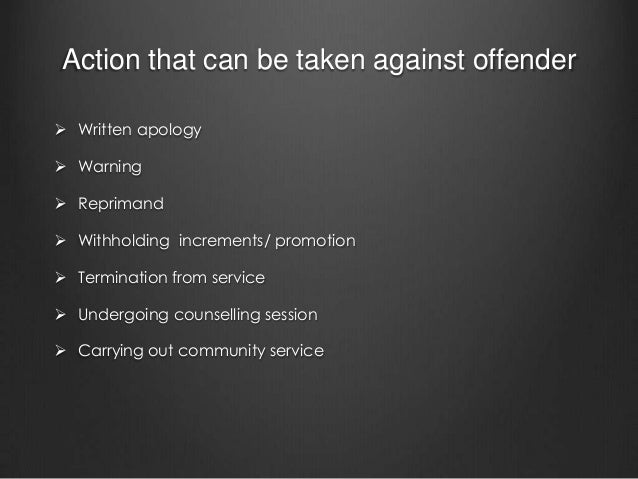 Action that can be taken against offender

➢ Written apology

➢ Warning

➢ Reprimand

➢ Withholding increments/ promotion

➢ Termination from service

➢ Undergoing counselling session

➢ Carrying out community service